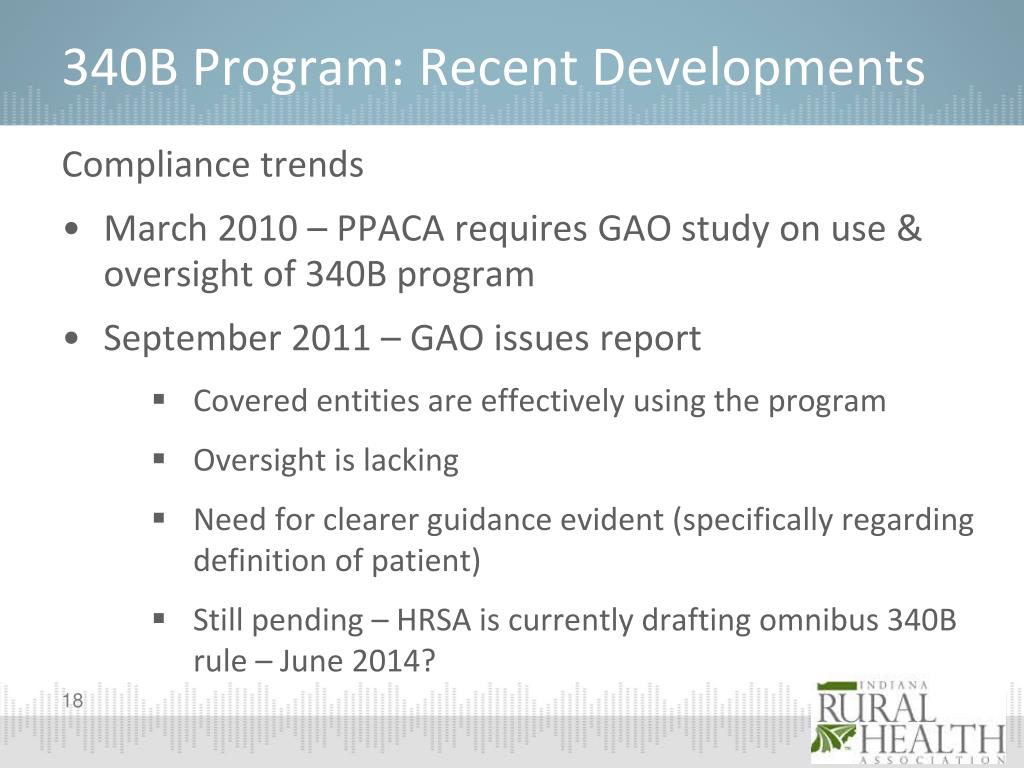 340B Program: Recent Developments

Compliance trends

• March 2010 – PPACA requires GAO study on use & oversight of 340B program

• September 2011 – GAO issues report

▪ Covered entities are effectively using the program

▪ Oversight is lacking

▪ Need for clearer guidance evident (specifically regarding definition of patient)

▪ Still pending – HRSA is currently drafting omnibus 340B rule – June 2014?

18

INDIANA
RURAL
HEALTH
ASSOCIATION